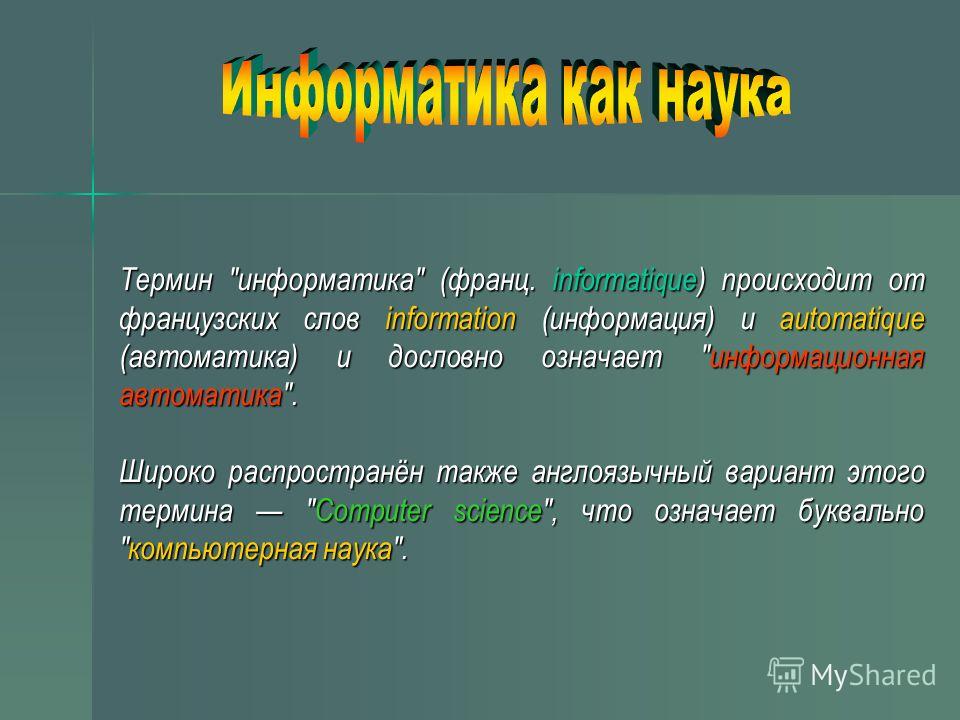 Информатика как наука

Термин "информатика" (франц. informatique) происходит от французских слов information (информация) и automatique (автоматика) и дословно означает "информационная автоматика".

Широко распространён также англоязычный вариант этого термина — "Computer science", что означает буквально "компьютерная наука".

MyShared